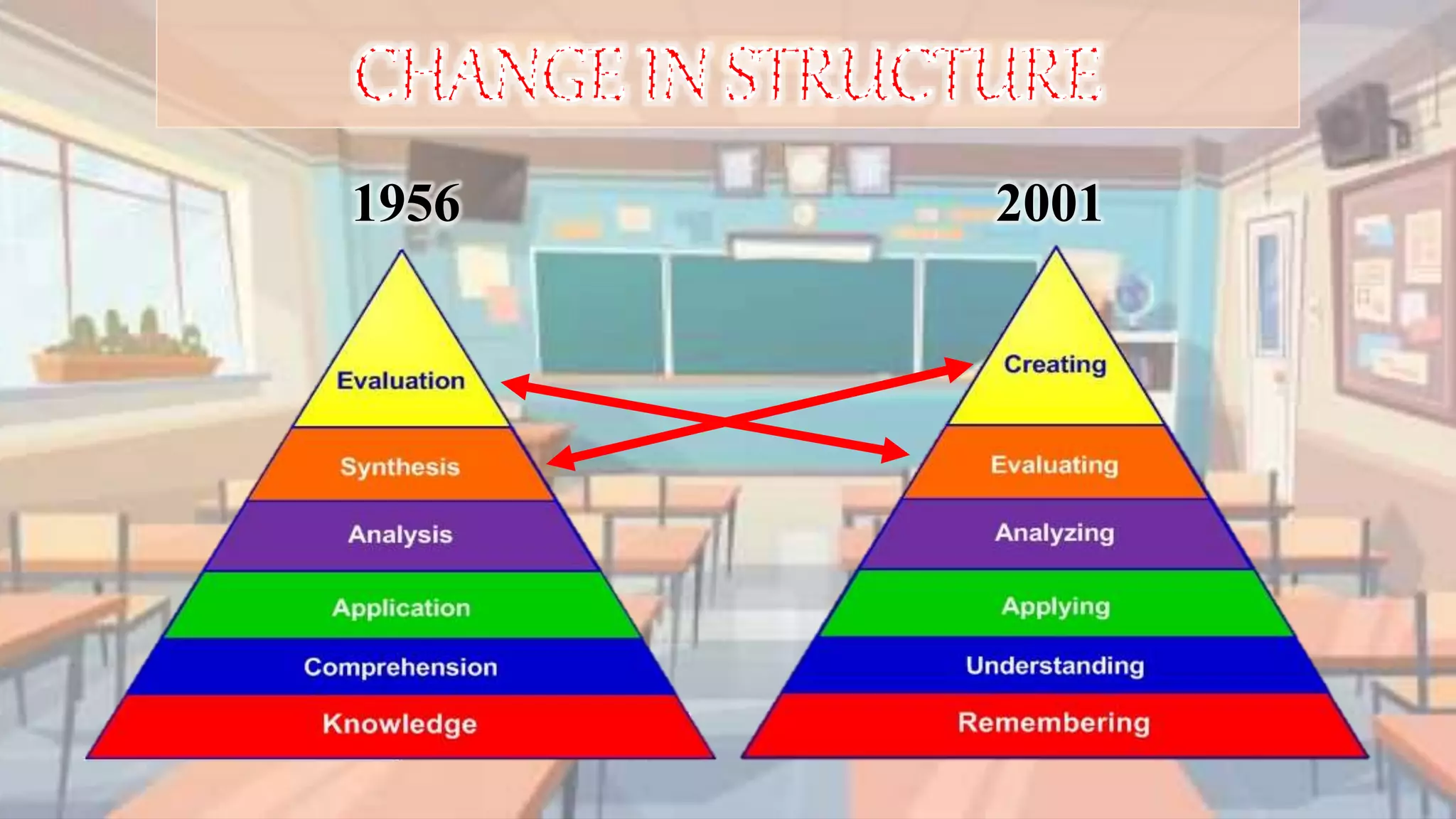 CHANGE IN STRUCTURE

1956

Evaluation
Synthesis
Analysis
Application
Comprehension
Knowledge

2001

Creating
Evaluating
Analyzing
Applying
Understanding
Remembering